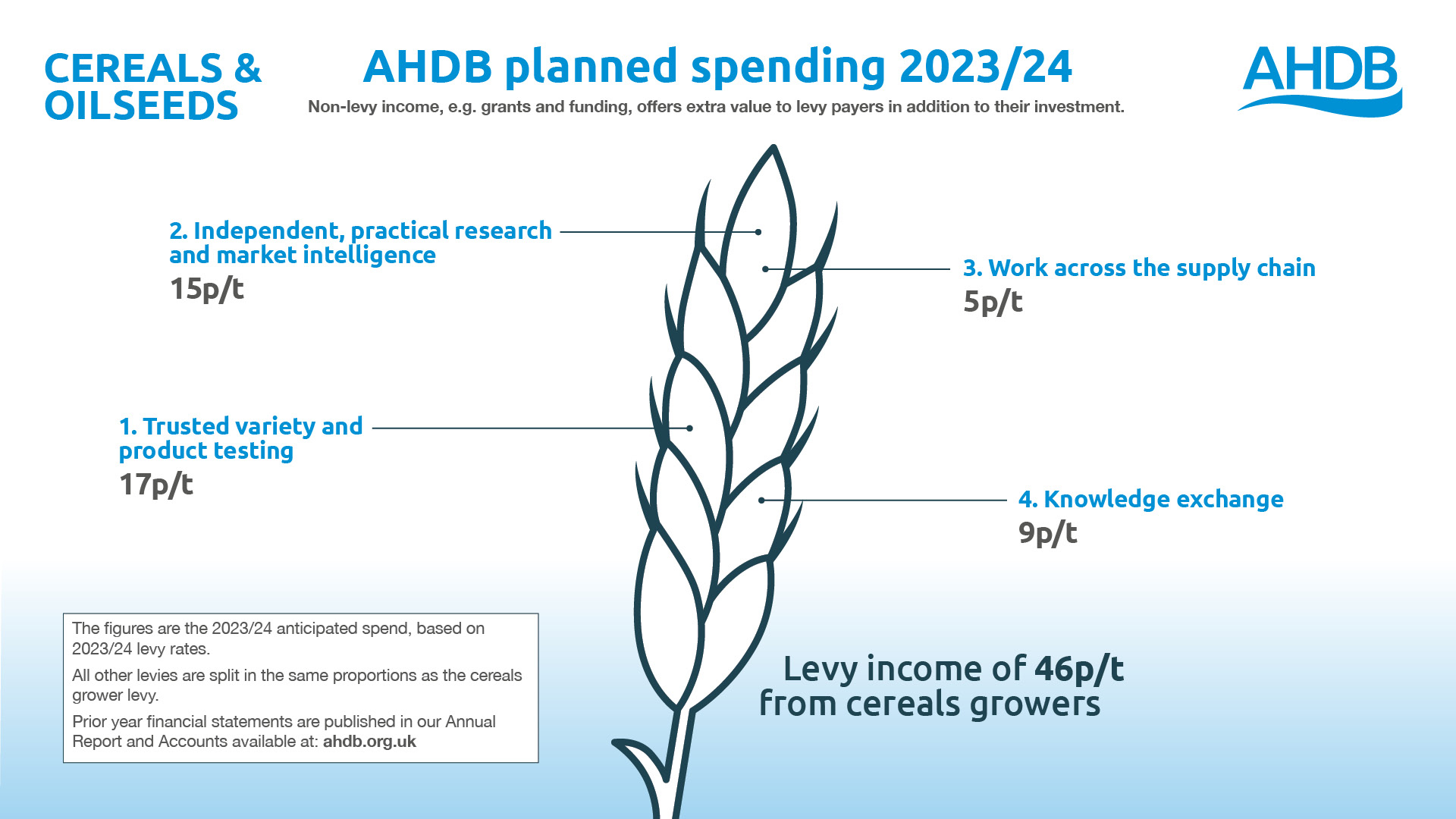 CEREALS & OILSEEDS

AHDB planned spending 2023/24

Non-levy income, e.g. grants and funding, offers extra value to levy payers in addition to their investment.

AHDB

2. Independent, practical research and market intelligence
15p/t

3. Work across the supply chain
5p/t

1. Trusted variety and product testing
17p/t

4. Knowledge exchange
9p/t

The figures are the 2023/24 anticipated spend, based on 2023/24 levy rates.

All other levies are split in the same proportions as the cereals grower levy.

Prior year financial statements are published in our Annual Report and Accounts available at: ahdb.org.uk

Levy income of 46p/t from cereals growers